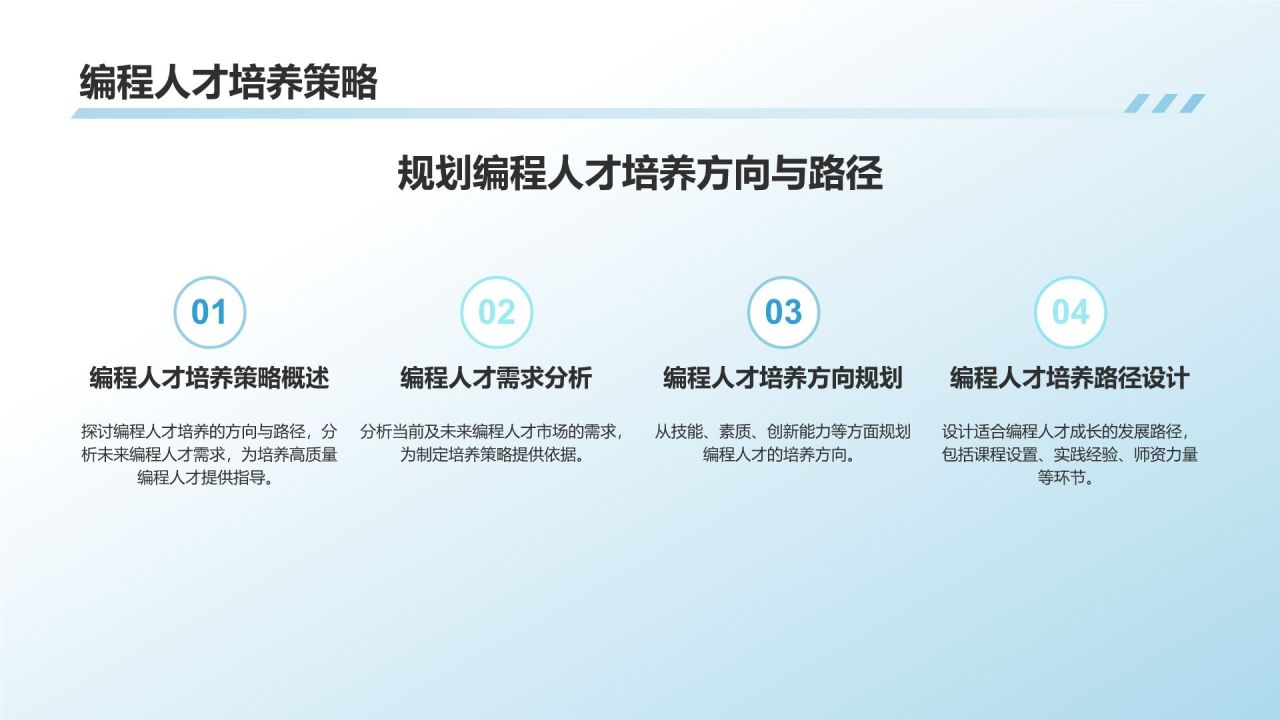 编程人才培养策略

规划编程人才培养方向与路径

01

编程人才培养策略概述

探讨编程人才培养的方向与路径，分析未来编程人才需求，为培养高质量编程人才提供指导。

02

编程人才需求分析

分析当前及未来编程人才市场的需求，为制定培养策略提供依据。

03

编程人才培养方向规划

从技能、素质、创新能力等方面规划编程人才的培养方向。

04

编程人才培养路径设计

设计适合编程人才成长的发展路径，包括课程设置、实践经验、师资力量等环节。